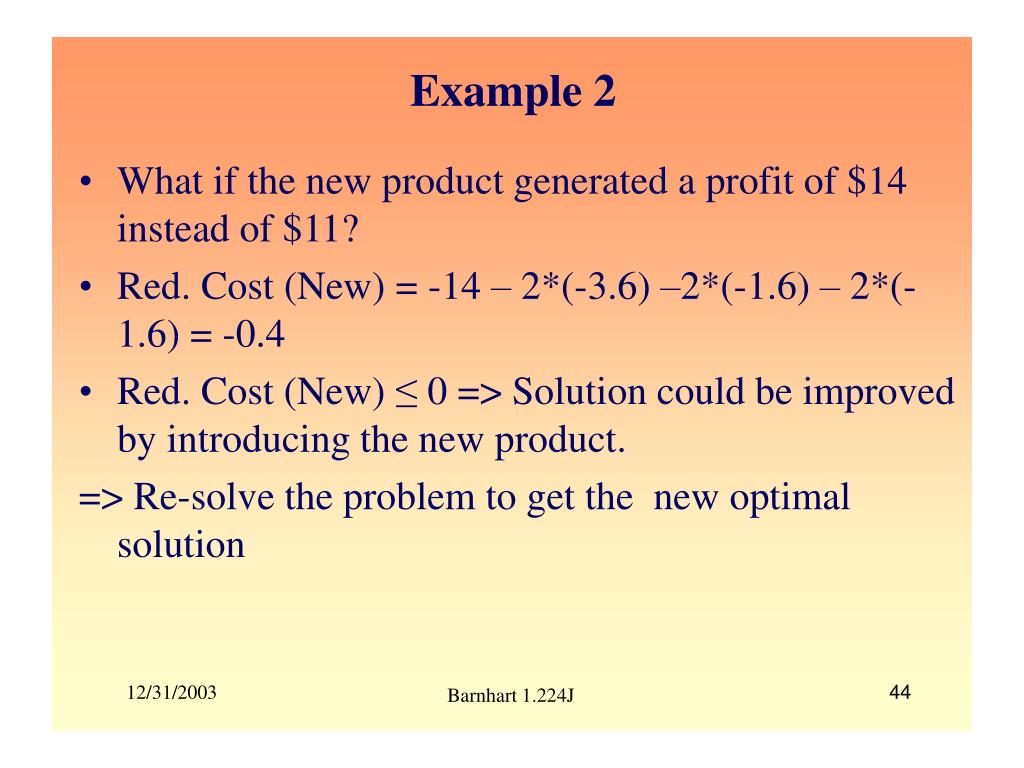 Example 2

• What if the new product generated a profit of \$14 instead of \$11?

• Red. Cost (New) = -14 – 2*(-3.6) –2*(-1.6) – 2*(-1.6) = -0.4

• Red. Cost (New) ≤ 0 => Solution could be improved by introducing the new product.

=> Re-solve the problem to get the new optimal solution

12/31/2003

Barnhart 1.224J

44